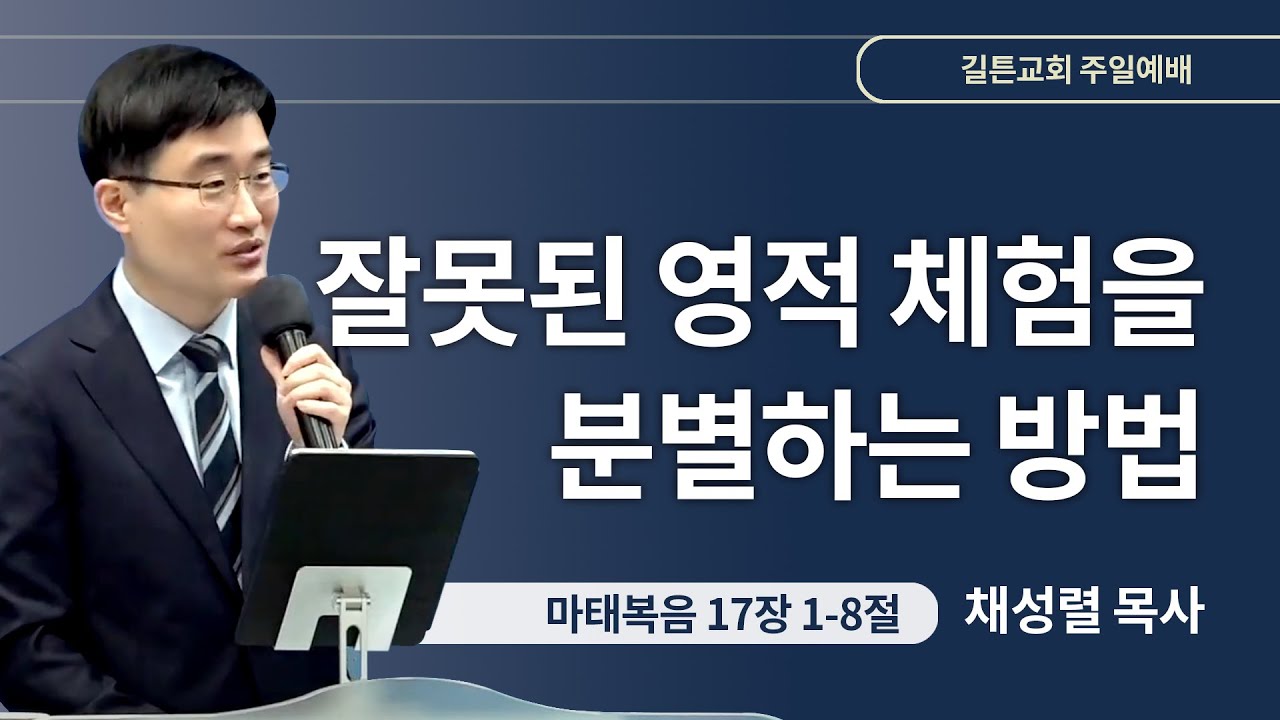 길튼교회 주일예배

잘못된 영적 체험을 분별하는 방법

마태복음 17장 1-8절

채성렬 목사